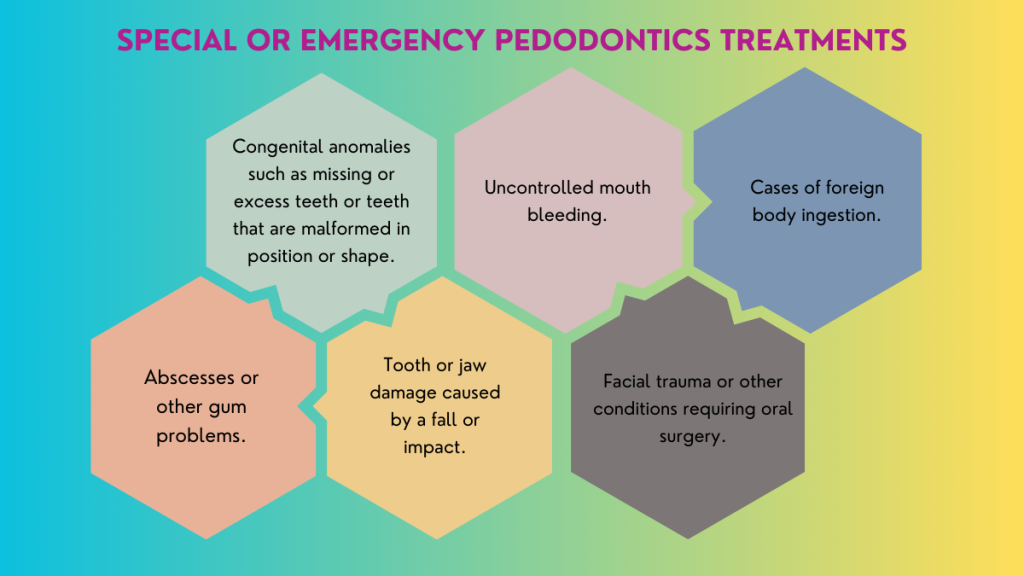 SPECIAL OR EMERGENCY PEDODONTICS TREATMENTS

Congenital anomalies such as missing or excess teeth or teeth that are malformed in position or shape.

Uncontrolled mouth bleeding.

Cases of foreign body ingestion.

Abscesses or other gum problems.

Tooth or jaw damage caused by a fall or impact.

Facial trauma or other conditions requiring oral surgery.